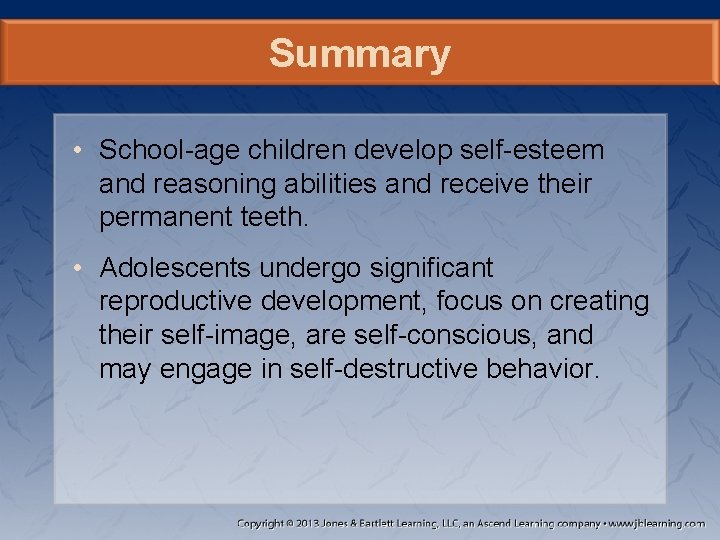 Summary

• School-age children develop self-esteem and reasoning abilities and receive their permanent teeth.

• Adolescents undergo significant reproductive development, focus on creating their self-image, are self-conscious, and may engage in self-destructive behavior.

Copyright © 2013 Jones & Bartlett Learning, LLC, an Ascend Learning company • www.jblearning.com